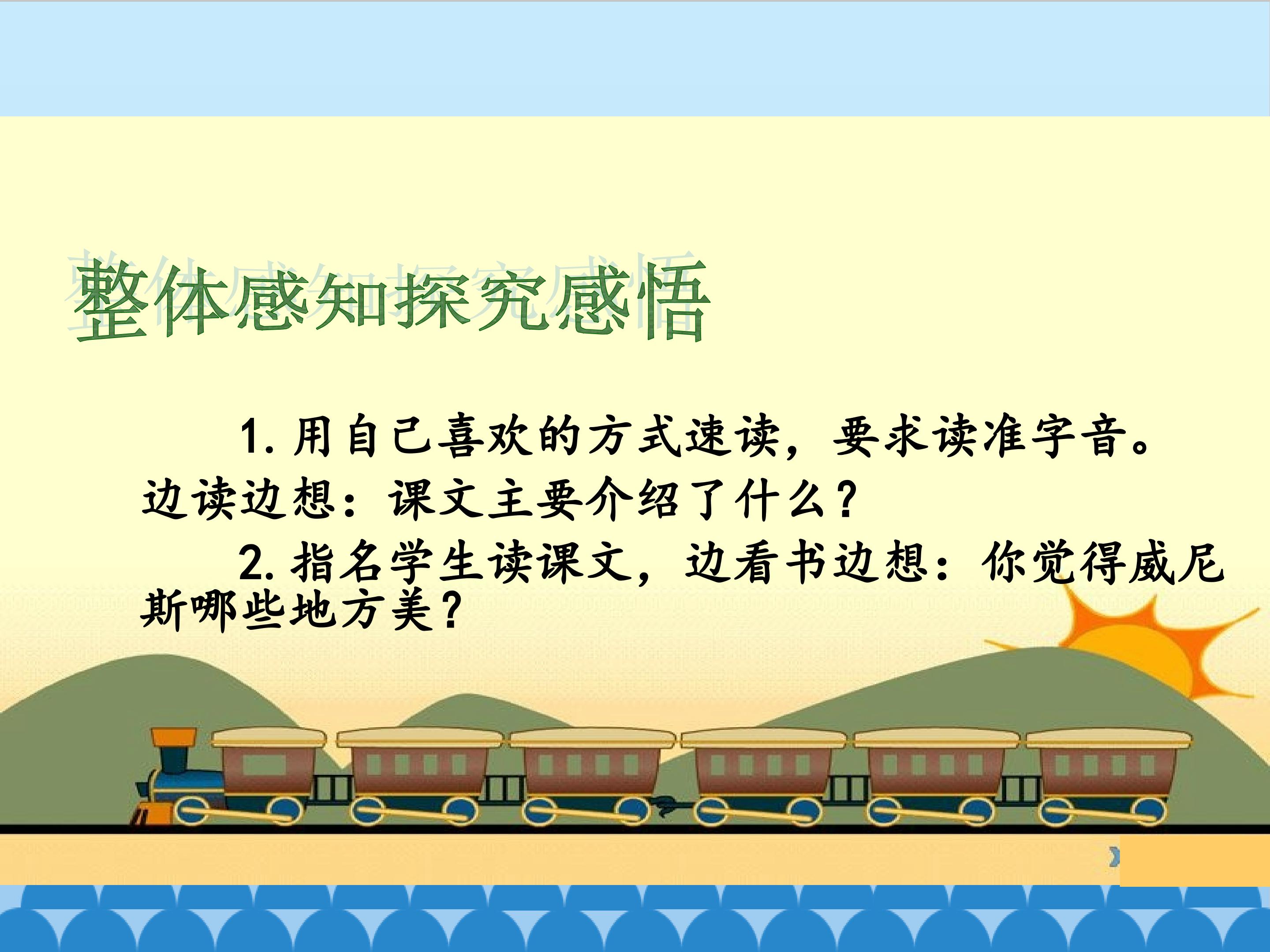 整体感知探究感悟

1. 用自己喜欢的方式速读，要求读准字音。边读边想：课文主要介绍了什么？

2. 指名学生读课文，边看书边想：你觉得威尼斯哪些地方美？